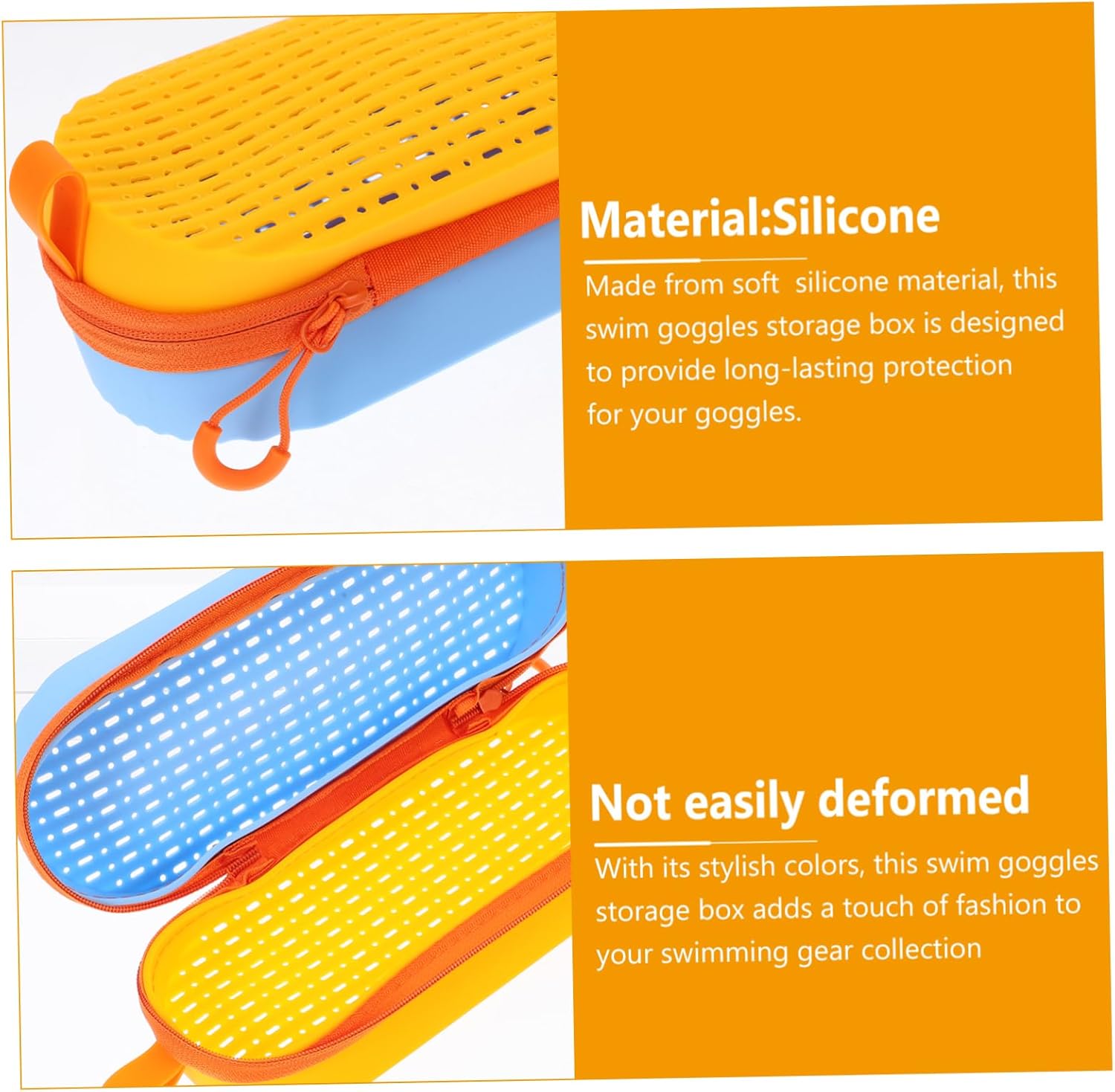 Material:Silicone

Made from soft silicone material, this swim goggles storage box is designed to provide long-lasting protection for your goggles.

Not easily deformed

With its stylish colors, this swim goggles storage box adds a touch of fashion to your swimming gear collection